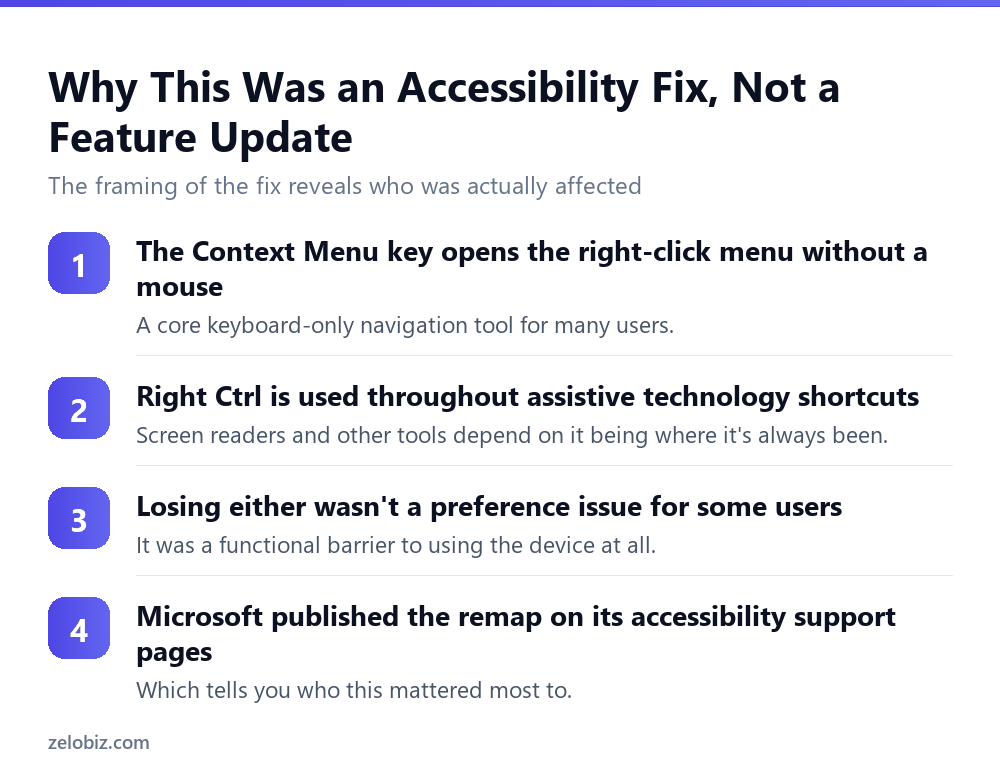 Why This Was an Accessibility Fix, Not a Feature Update

The framing of the fix reveals who was actually affected

1

The Context Menu key opens the right-click menu without a mouse

A core keyboard-only navigation tool for many users.

2

Right Ctrl is used throughout assistive technology shortcuts

Screen readers and other tools depend on it being where it's always been.

3

Losing either wasn't a preference issue for some users

It was a functional barrier to using the device at all.

4

Microsoft published the remap on its accessibility support pages

Which tells you who this mattered most to.

zelobiz.com